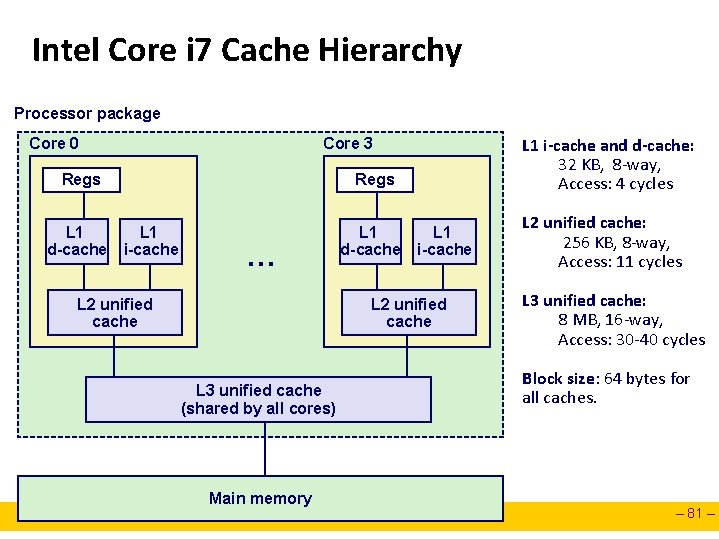 Intel Core i7 Cache Hierarchy

Processor package

Core 0

Regs

L1 d-cache

L1 i-cache

L2 unified cache

…

Core 3

Regs

L1 d-cache

L1 i-cache

L2 unified cache

L3 unified cache (shared by all cores)

Main memory

L1 i-cache and d-cache:
32 KB, 8-way,
Access: 4 cycles

L2 unified cache:
256 KB, 8-way,
Access: 11 cycles

L3 unified cache:
8 MB, 16-way,
Access: 30-40 cycles

Block size: 64 bytes for all caches.

– 81 –